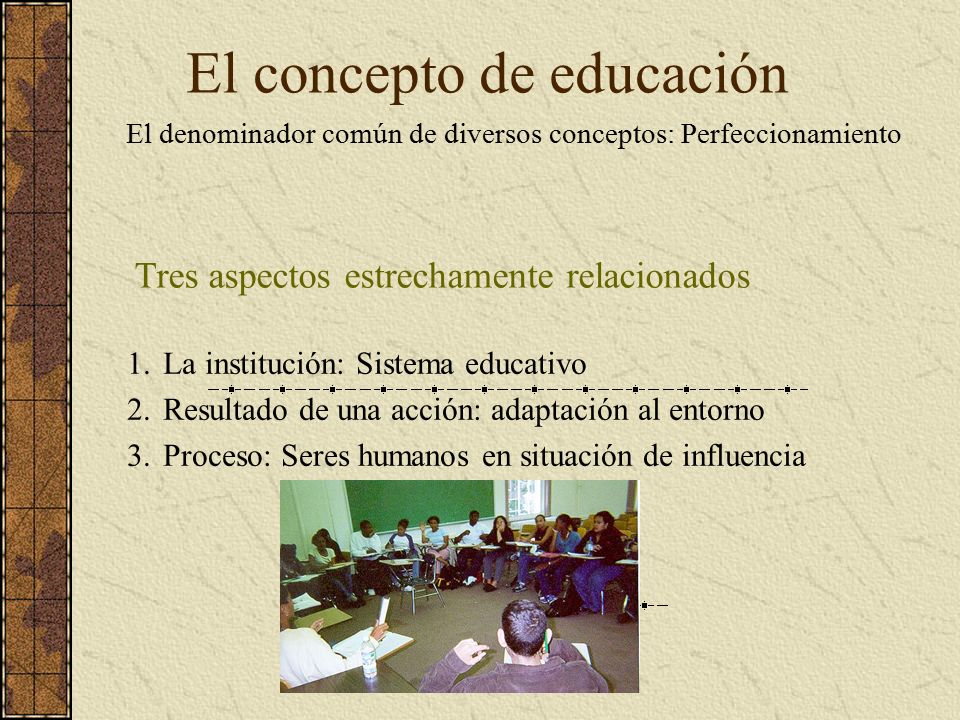 El concepto de educación

El denominador común de diversos conceptos: Perfeccionamiento

Tres aspectos estrechamente relacionados

1. La institución: Sistema educativo
2. Resultado de una acción: adaptación al entorno
3. Proceso: Seres humanos en situación de influencia